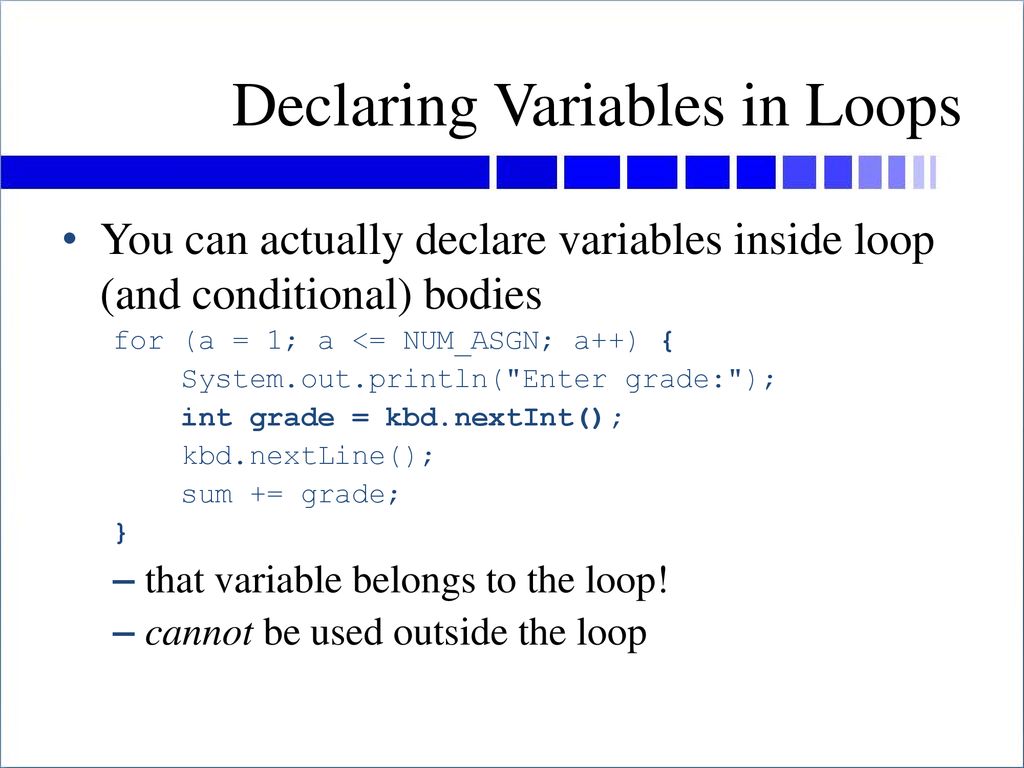 Declaring Variables in Loops

• You can actually declare variables inside loop (and conditional) bodies

for (a = 1; a <= NUM_ASGN; a++) {
    System.out.println("Enter grade:");
    int grade = kbd.nextInt();
    kbd.nextLine();
    sum += grade;
}

– that variable belongs to the loop!
– cannot be used outside the loop